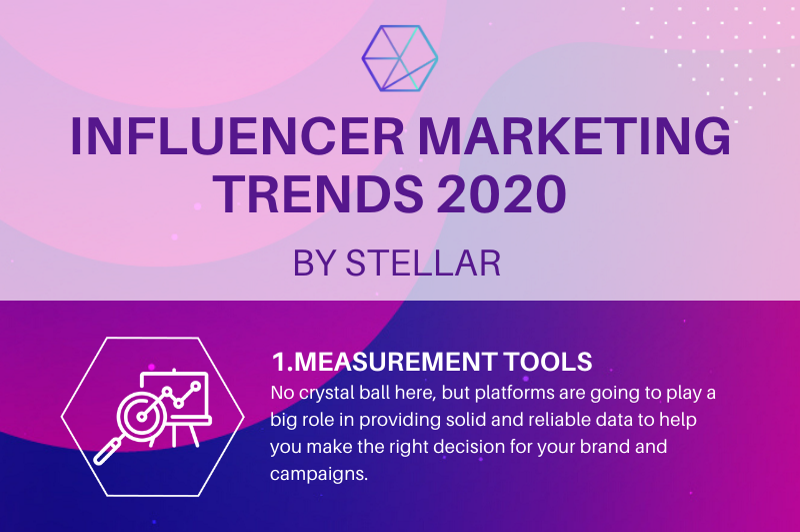 INFLUENCER MARKETING TRENDS 2020

BY STELLAR

1.MEASUREMENT TOOLS

No crystal ball here, but platforms are going to play a big role in providing solid and reliable data to help you make the right decision for your brand and campaigns.